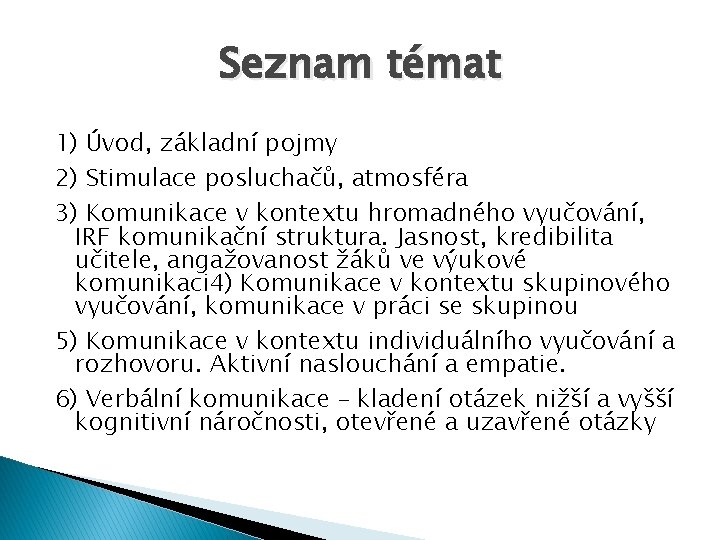 Seznam témat

1) Úvod, základní pojmy

2) Stimulace posluchačů, atmosféra

3) Komunikace v kontextu hromadného vyučování, IRF komunikační struktura. Jasnost, kredibilita učitele, angažovanost žáků ve výukové komunikaci4) Komunikace v kontextu skupinového vyučování, komunikace v práci se skupinou

5) Komunikace v kontextu individuálního vyučování a rozhovoru. Aktivní naslouchání a empatie.

6) Verbální komunikace – kladení otázek nižší a vyšší kognitivní náročnosti, otevřené a uzavřené otázky